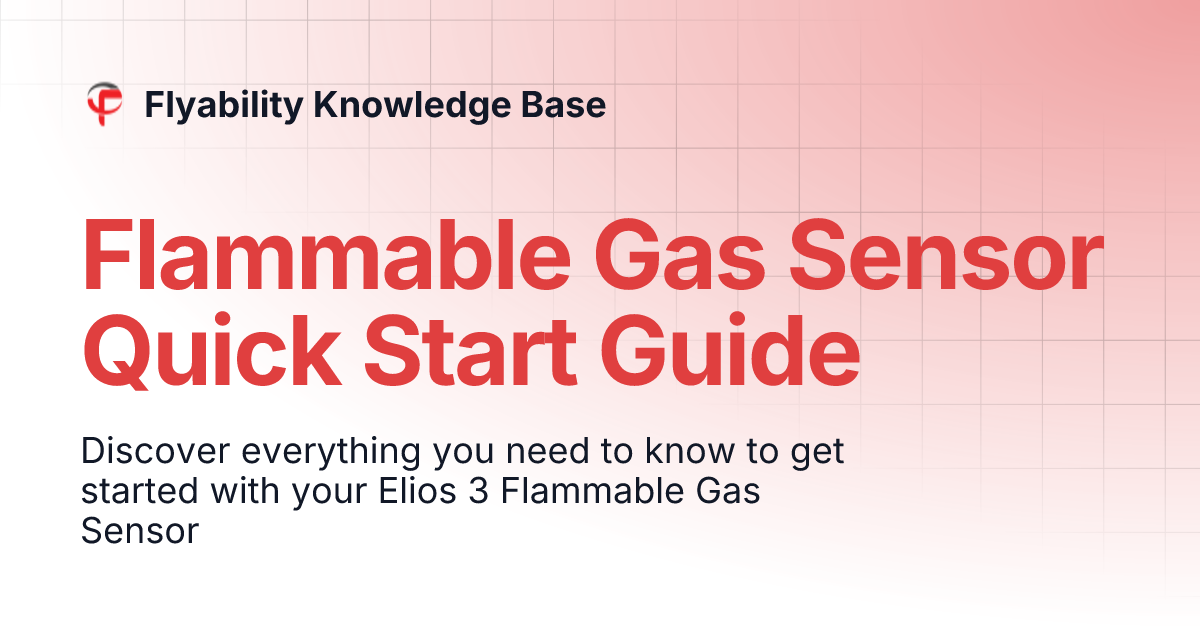 Flyability Knowledge Base

Flammable Gas Sensor Quick Start Guide

Discover everything you need to know to get started with your Elios 3 Flammable Gas Sensor